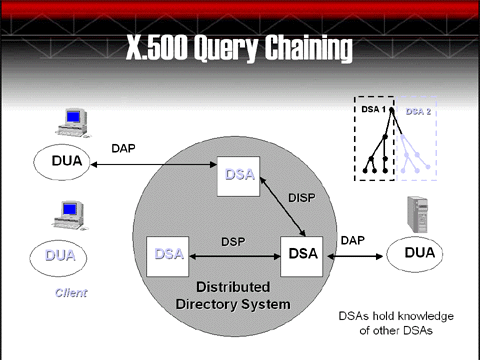 X.500 Query Chaining

DSA 1
DSA 2

DUA
DAP
DSA
DISP

DUA
DSA
DSP
DSA
DAP
DUA

Client

Distributed Directory System

DSAs hold knowledge of other DSAs